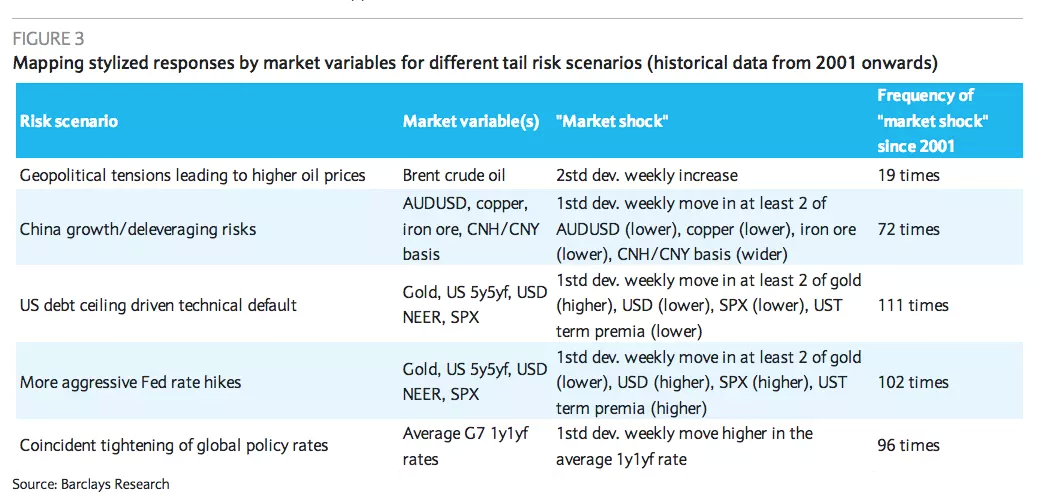 FIGURE 3

Mapping stylized responses by market variables for different tail risk scenarios (historical data from 2001 onwards)

| Risk scenario | Market variable(s) | "Market shock" | Frequency of "market shock" since 2001 |
|---|---|---|---|
| Geopolitical tensions leading to higher oil prices | Brent crude oil | 2std dev. weekly increase | 19 times |
| China growth/deleveraging risks | AUDUSD, copper, iron ore, CNH/CNY basis | 1std dev. weekly move in at least 2 of AUDUSD (lower), copper (lower), iron ore (lower), CNH/CNY basis (wider) | 72 times |
| US debt ceiling driven technical default | Gold, US 5y5yf, USD NEER, SPX | 1std dev. weekly move in at least 2 of gold (higher), USD (lower), SPX (lower), UST term premia (lower) | 111 times |
| More aggressive Fed rate hikes | Gold, US 5y5yf, USD NEER, SPX | 1std dev. weekly move in at least 2 of gold (lower), USD (higher), SPX (higher), UST term premia (higher) | 102 times |
| Coincident tightening of global policy rates | Average G7 1y1yf rates | 1std dev. weekly move higher in the average 1y1yf rate | 96 times |

Source: Barclays Research